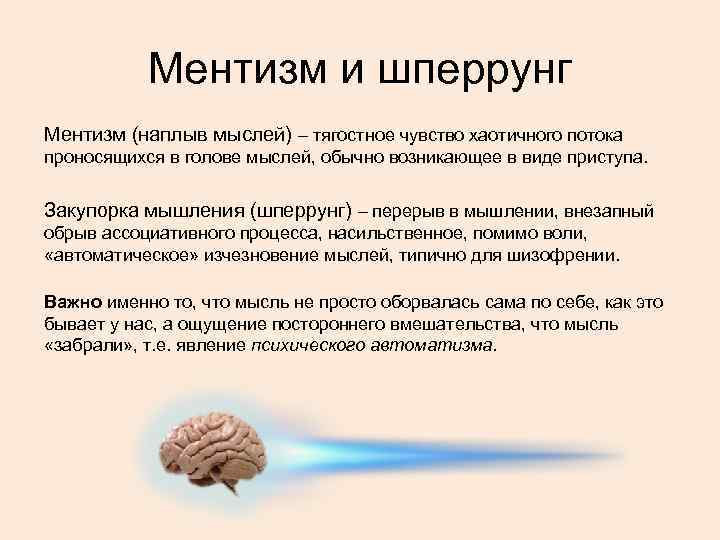 Ментизм и шперрунг

Ментизм (наплыв мыслей) – тягостное чувство хаотичного потока проносящихся в голове мыслей, обычно возникающее в виде приступа.

Закупорка мышления (шперрунг) – перерыв в мышлении, внезапный обрыв ассоциативного процесса, насильственное, помимо воли, «автоматическое» изчезновение мыслей, типично для шизофрении.

Важно именно то, что мысль не просто оборвалась сама по себе, как это бывает у нас, а ощущение постороннего вмешательства, что мысль «забрали», т.е. явление психического автоматизма.